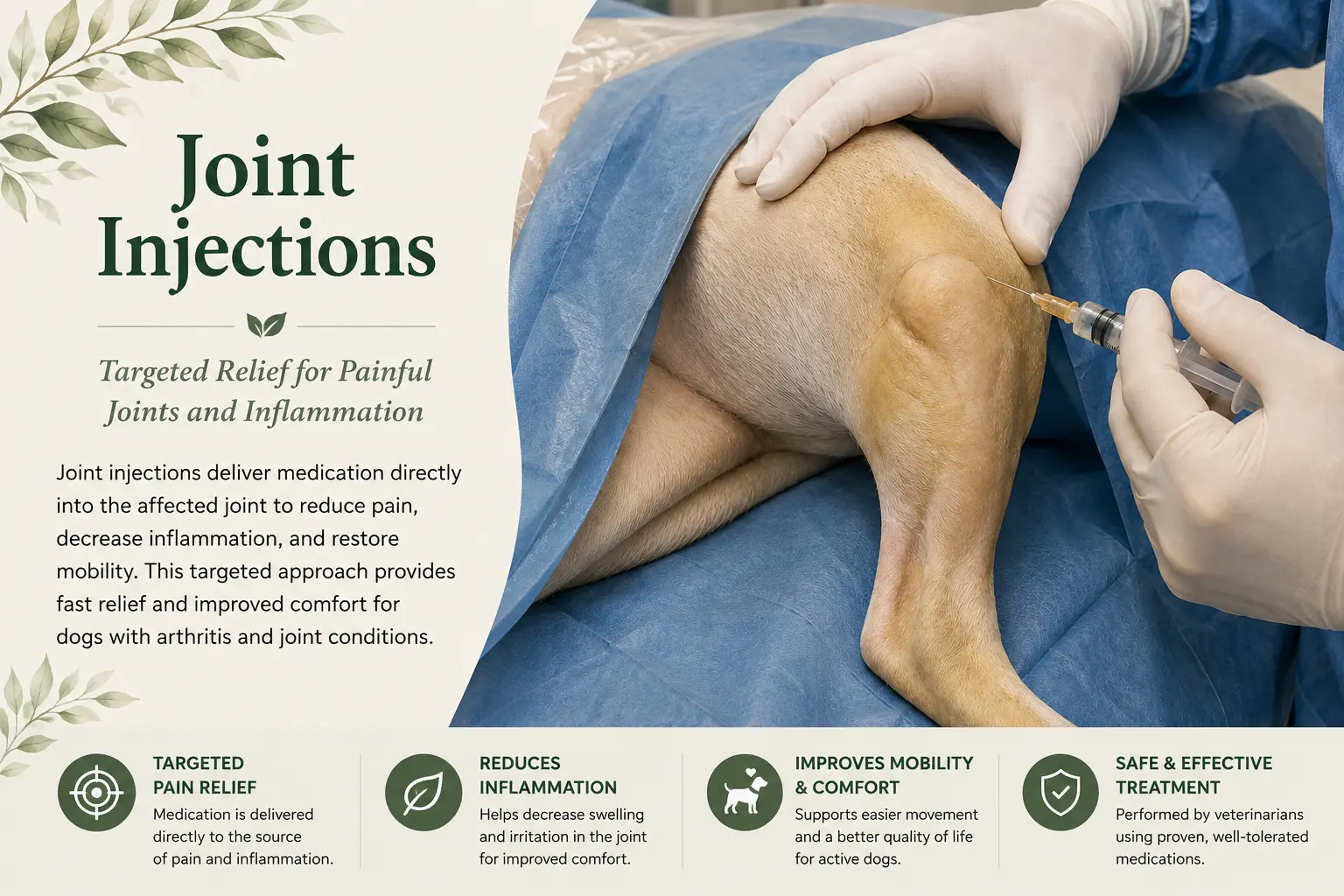 Joint Injections

Targeted Relief for Painful Joints and Inflammation

Joint injections deliver medication directly into the affected joint to reduce pain, decrease inflammation, and restore mobility. This targeted approach provides fast relief and improved comfort for dogs with arthritis and joint conditions.

TARGETED PAIN RELIEF
Medication is delivered directly to the source of pain and inflammation.

REDUCES INFLAMMATION
Helps decrease swelling and irritation in the joint for improved comfort.

IMPROVES MOBILITY & COMFORT
Supports easier movement and a better quality of life for active dogs.

SAFE & EFFECTIVE TREATMENT
Performed by veterinarians using proven, well-tolerated medications.